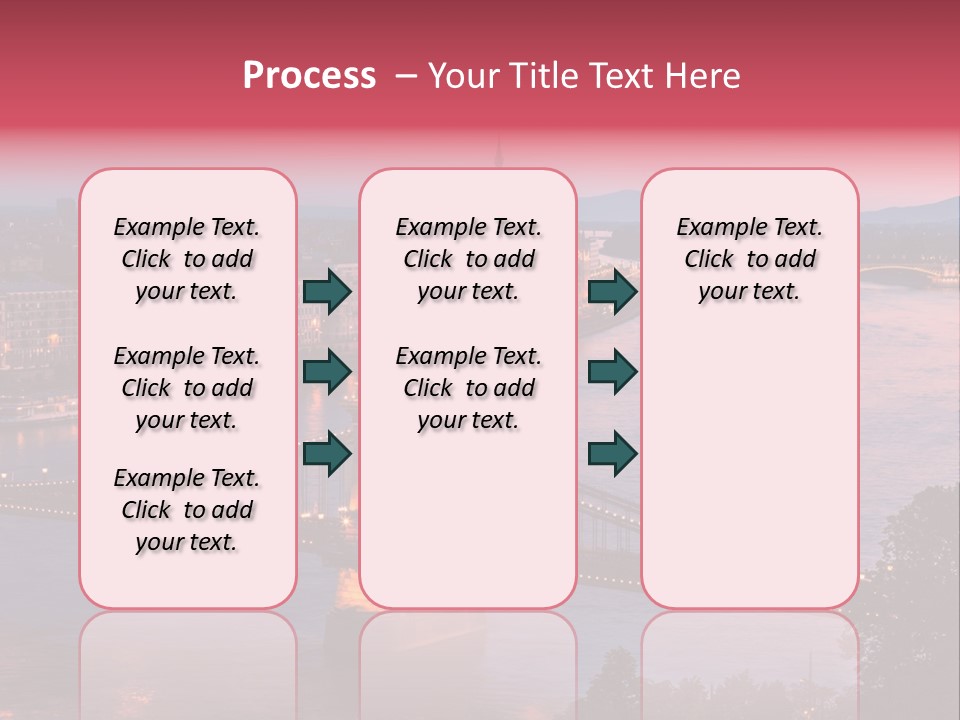 Process – Your Title Text Here

Example Text. Click to add your text.

Example Text. Click to add your text.

Example Text. Click to add your text.

Example Text. Click to add your text.

Example Text. Click to add your text.

Example Text. Click to add your text.